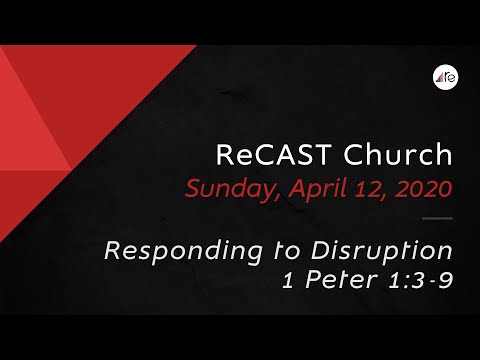 re

ReCAST Church
Sunday, April 12, 2020

Responding to Disruption
1 Peter 1:3-9